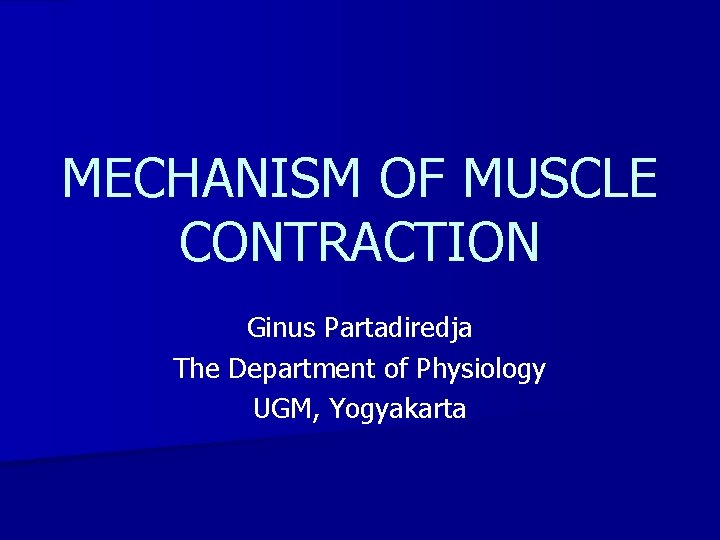 MECHANISM OF MUSCLE CONTRACTION

Ginus Partadiredja
The Department of Physiology
UGM, Yogyakarta